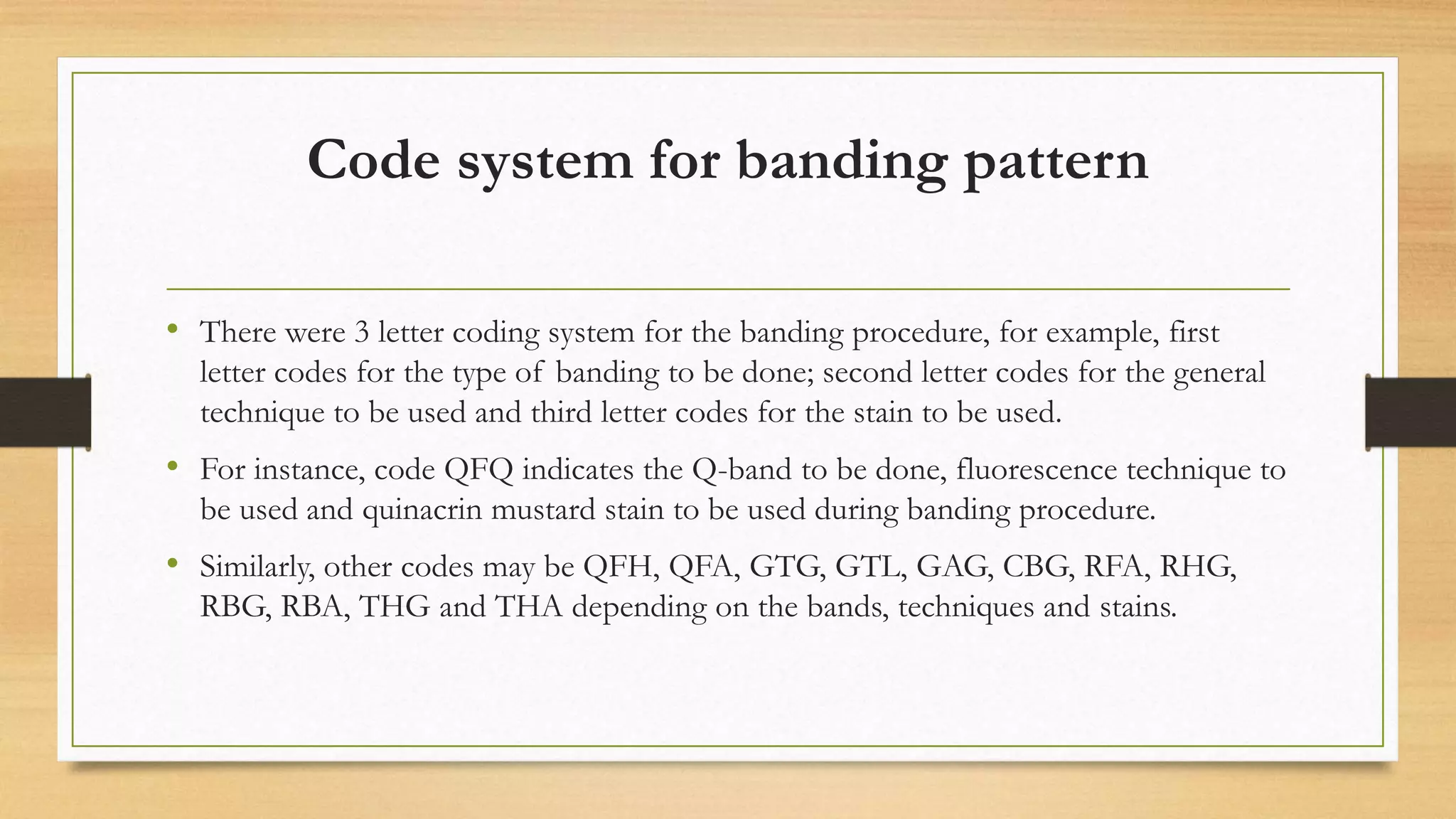 Code system for banding pattern

• There were 3 letter coding system for the banding procedure, for example, first letter codes for the type of banding to be done; second letter codes for the general technique to be used and third letter codes for the stain to be used.

• For instance, code QFQ indicates the Q-band to be done, fluorescence technique to be used and quinacrin mustard stain to be used during banding procedure.

• Similarly, other codes may be QFH, QFA, GTG, GTL, GAG, CBG, RFA, RHG, RBG, RBA, THG and THA depending on the bands, techniques and stains.